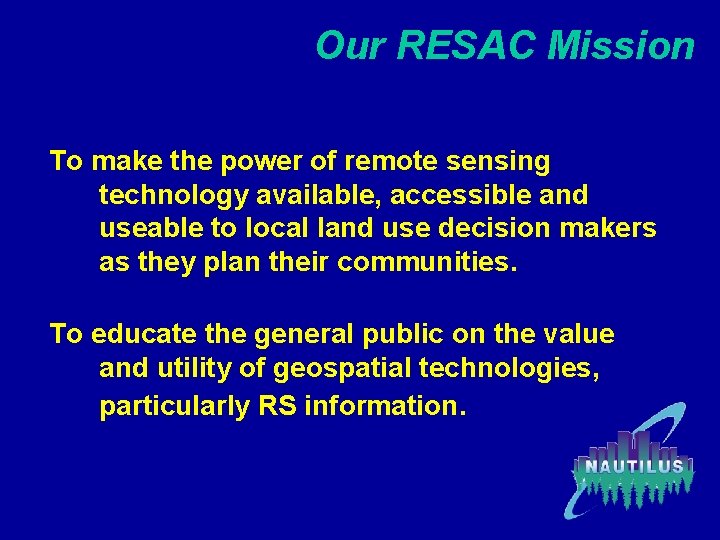 Our RESAC Mission

To make the power of remote sensing technology available, accessible and useable to local land use decision makers as they plan their communities.

To educate the general public on the value and utility of geospatial technologies, particularly RS information.

NAUTILUS